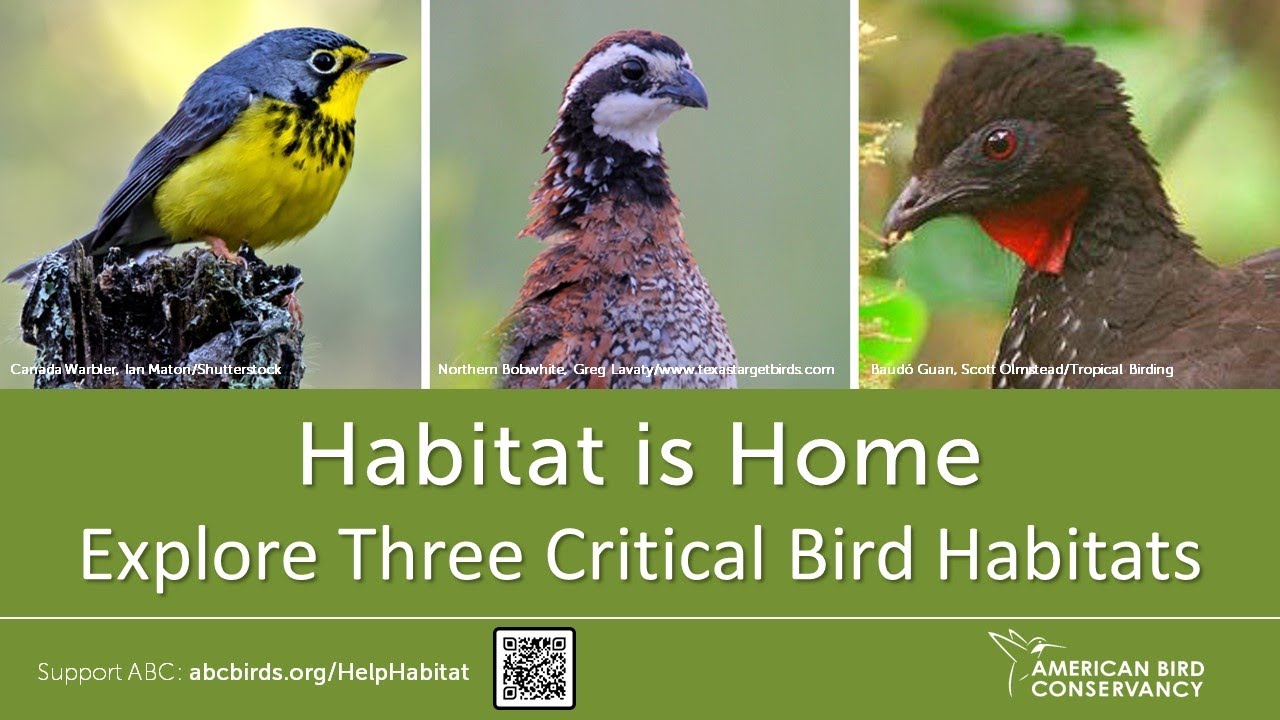 Canada Warbler, Ian Maton/Shutterstock

Northern Bobwhite, Greg Lavaty/www.texastargetbirds.com

Baudó Guan, Scott Olmstead/Tropical Birding

Habitat is Home
Explore Three Critical Bird Habitats

Support ABC: abcbirds.org/HelpHabitat

AMERICAN BIRD CONSERVANCY